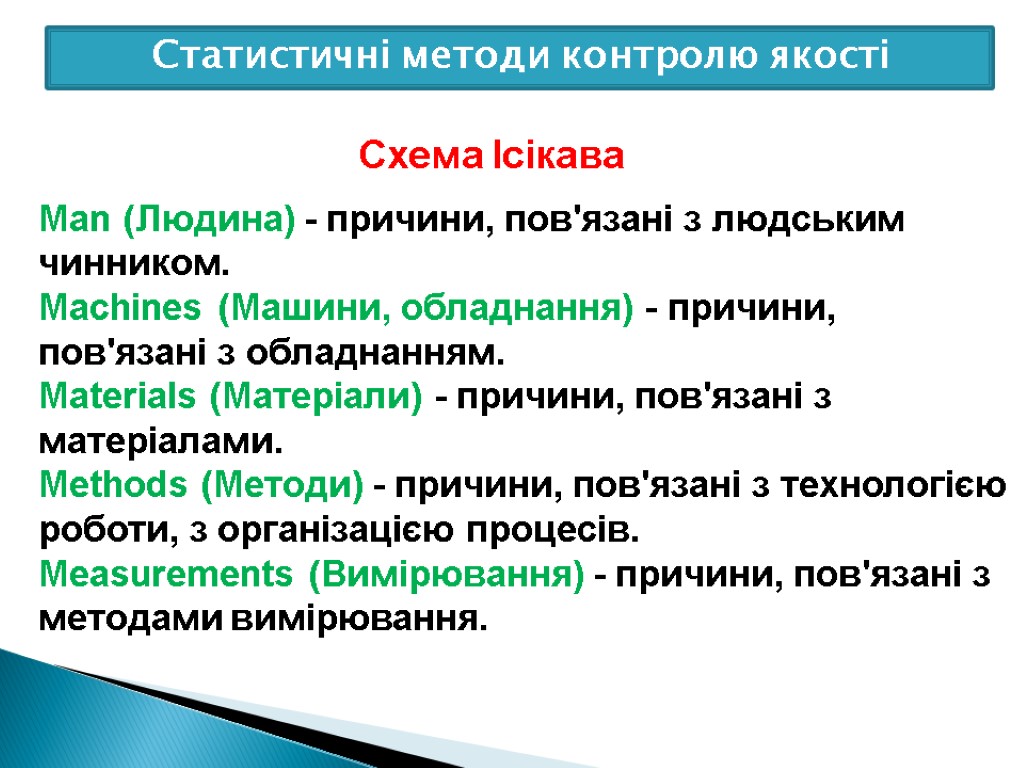 Статистичні методи контролю якості

Схема Ісікава

Man (Людина) - причини, пов'язані з людським чинником.
Machines (Машини, обладнання) - причини, пов'язані з обладнанням.
Materials (Матеріали) - причини, пов'язані з матеріалами.
Methods (Методи) - причини, пов'язані з технологією роботи, з організацією процесів.
Measurements (Вимірювання) - причини, пов'язані з методами вимірювання.